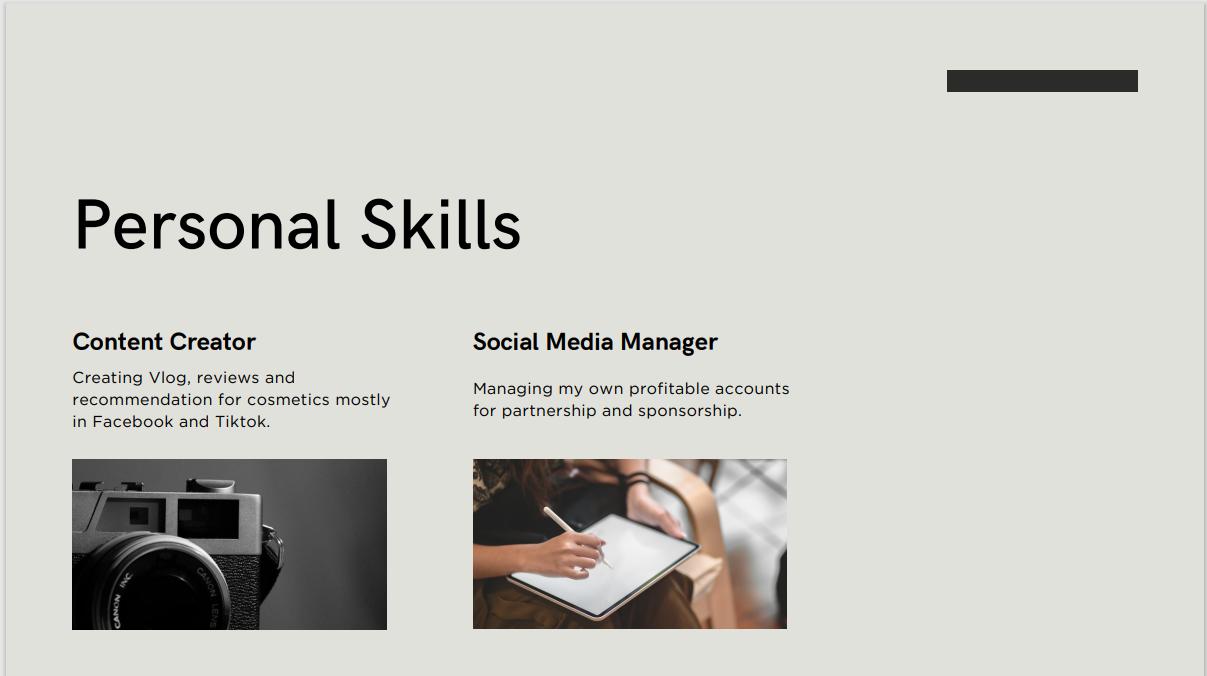 Personal Skills

Content Creator

Creating Vlog, reviews and recommendation for cosmetics mostly in Facebook and Tiktok.

CANON INC CANON LENS

Social Media Manager

Managing my own profitable accounts for partnership and sponsorship.